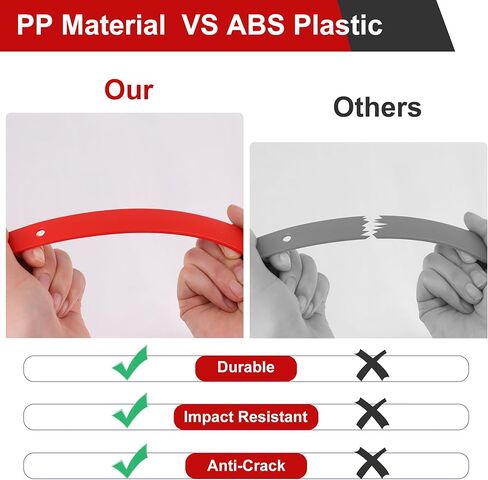 PP Material VS ABS Plastic

Our

Others

Durable

Impact Resistant

Anti-Crack